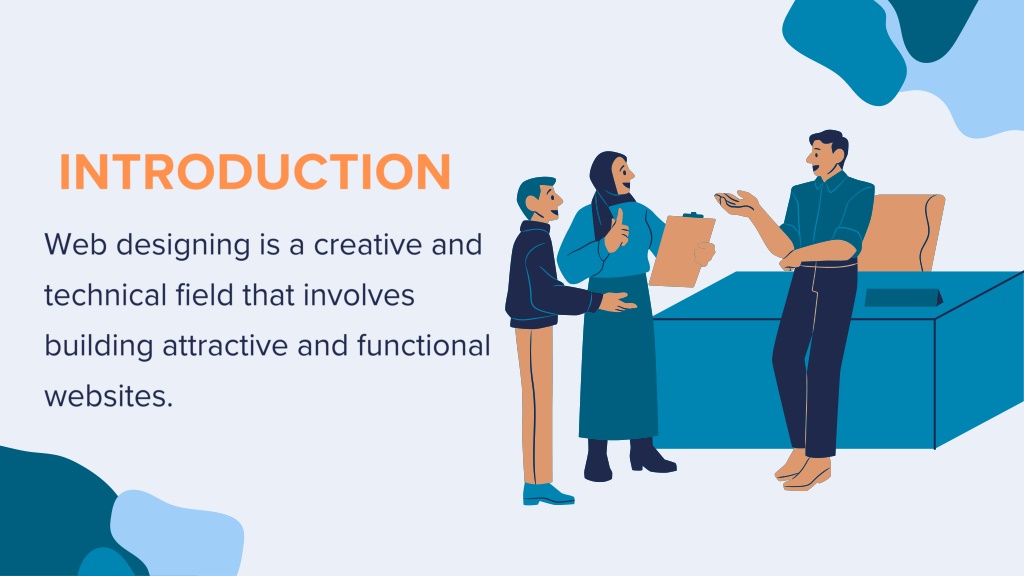 INTRODUCTION

Web designing is a creative and technical field that involves building attractive and functional websites.